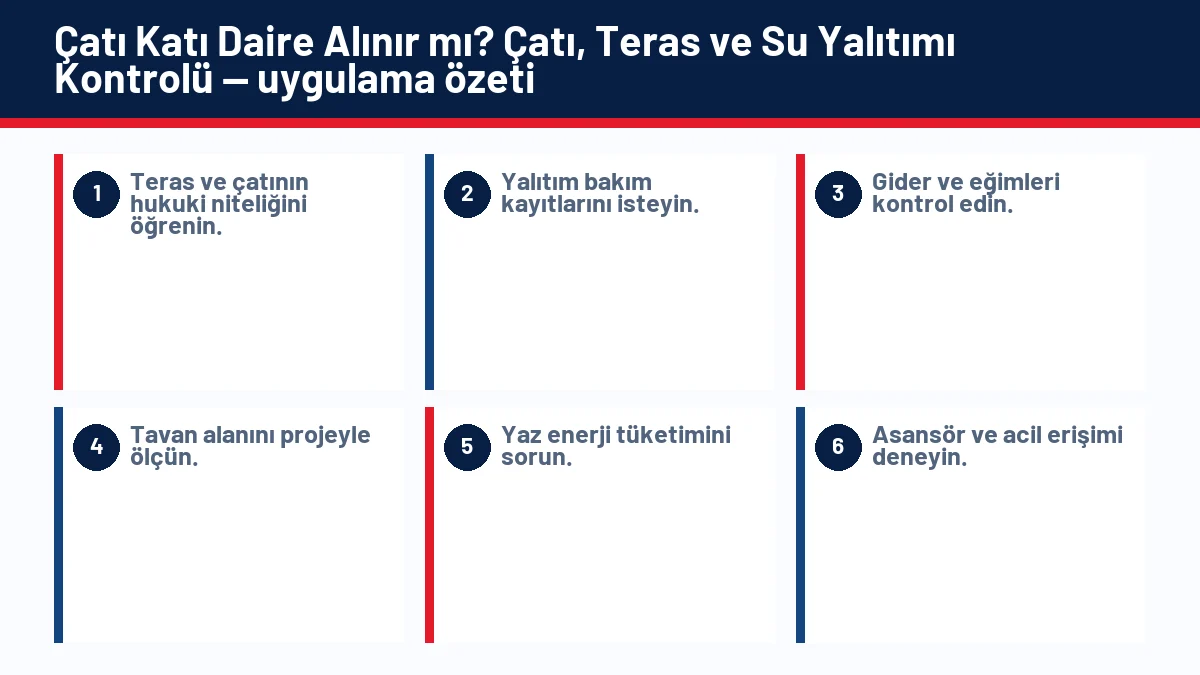 Çatı Katı Daire Alınır mı? Çatı, Teras ve Su Yalıtımı Kontrolü — uygulama özeti

1
Teras ve çatının hukuki niteliğini öğrenin.

2
Yalıtım bakım kayıtlarını isteyin.

3
Gider ve eğimleri kontrol edin.

4
Tavan alanını projeyle ölçün.

5
Yaz enerji tüketimini sorun.

6
Asansör ve acil erişimi deneyin.